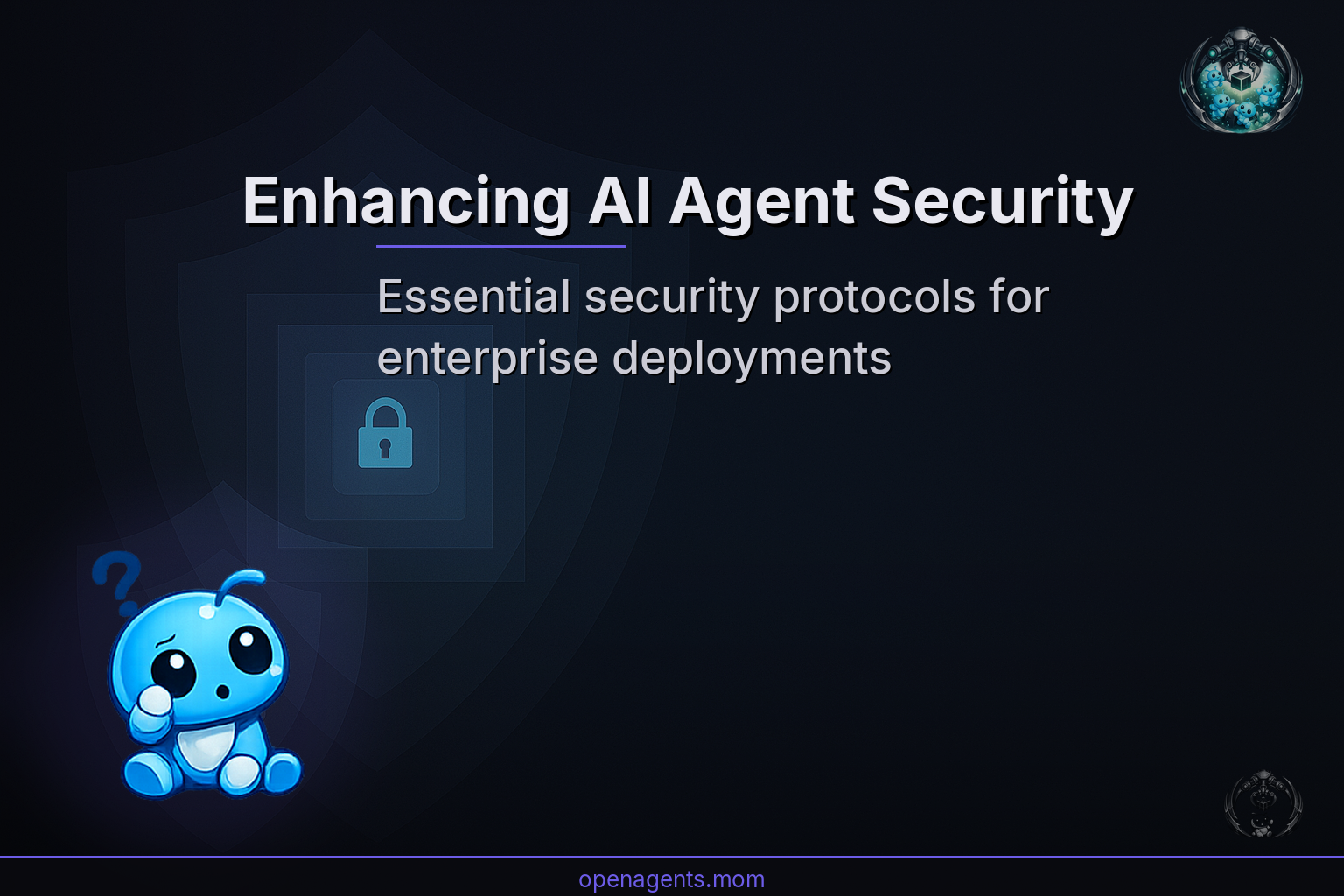 Enhancing AI Agent Security

Essential security protocols for enterprise deployments

?

openagents.mom